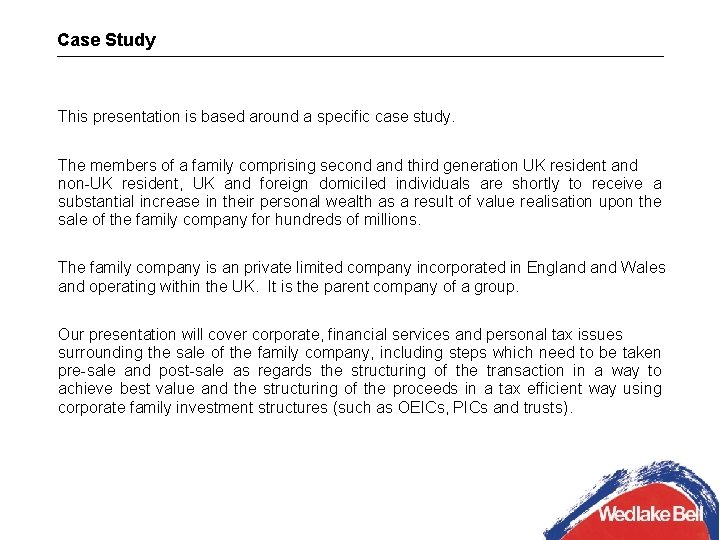 Case Study

This presentation is based around a specific case study.

The members of a family comprising second and third generation UK resident and non-UK resident, UK and foreign domiciled individuals are shortly to receive a substantial increase in their personal wealth as a result of value realisation upon the sale of the family company for hundreds of millions.

The family company is an private limited company incorporated in England and Wales and operating within the UK. It is the parent company of a group.

Our presentation will cover corporate, financial services and personal tax issues surrounding the sale of the family company, including steps which need to be taken pre-sale and post-sale as regards the structuring of the transaction in a way to achieve best value and the structuring of the proceeds in a tax efficient way using corporate family investment structures (such as OEICs, PICs and trusts).

Wedlake Bell